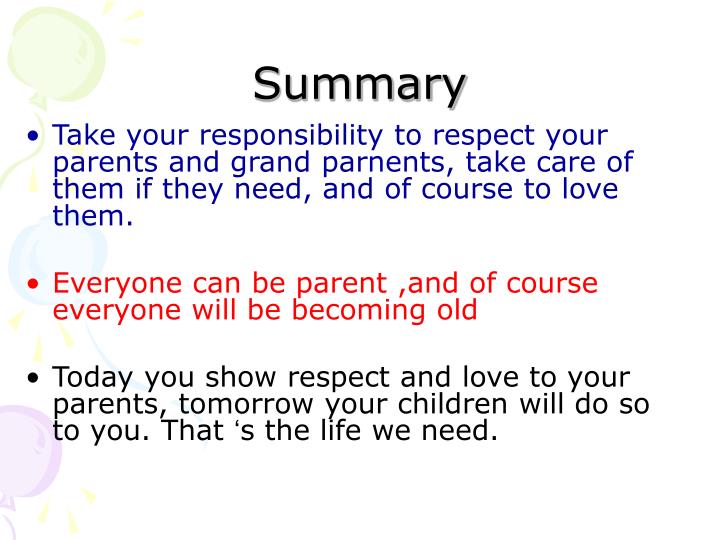 Summary

• Take your responsibility to respect your parents and grand parnents, take care of them if they need, and of course to love them.

• Everyone can be parent ,and of course everyone will be becoming old

• Today you show respect and love to your parents, tomorrow your children will do so to you. That ‘s the life we need.